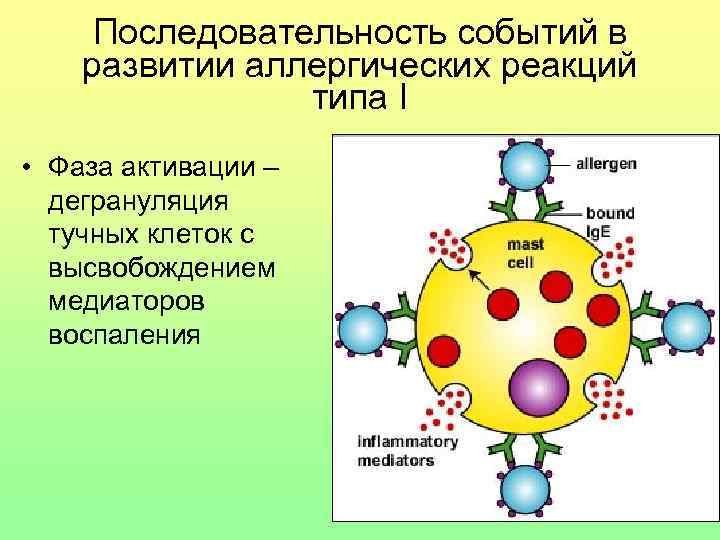 Последовательность событий в развитии аллергических реакций типа I

• Фаза активации – дегрануляция тучных клеток с высвобождением медиаторов воспаления

allergen
bound IgE
mast cell
inflammatory mediators